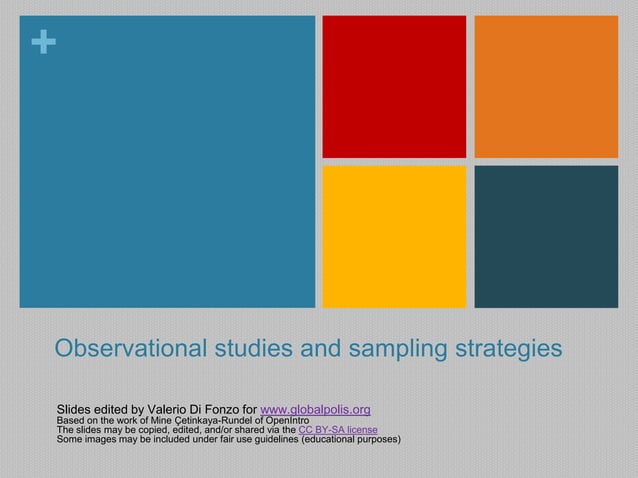 +

Observational studies and sampling strategies

Slides edited by Valerio Di Fonzo for www.globalpolis.org
Based on the work of Mine Çetinkaya-Rundel of OpenIntro
The slides may be copied, edited, and/or shared via the CC BY-SA license
Some images may be included under fair use guidelines (educational purposes)